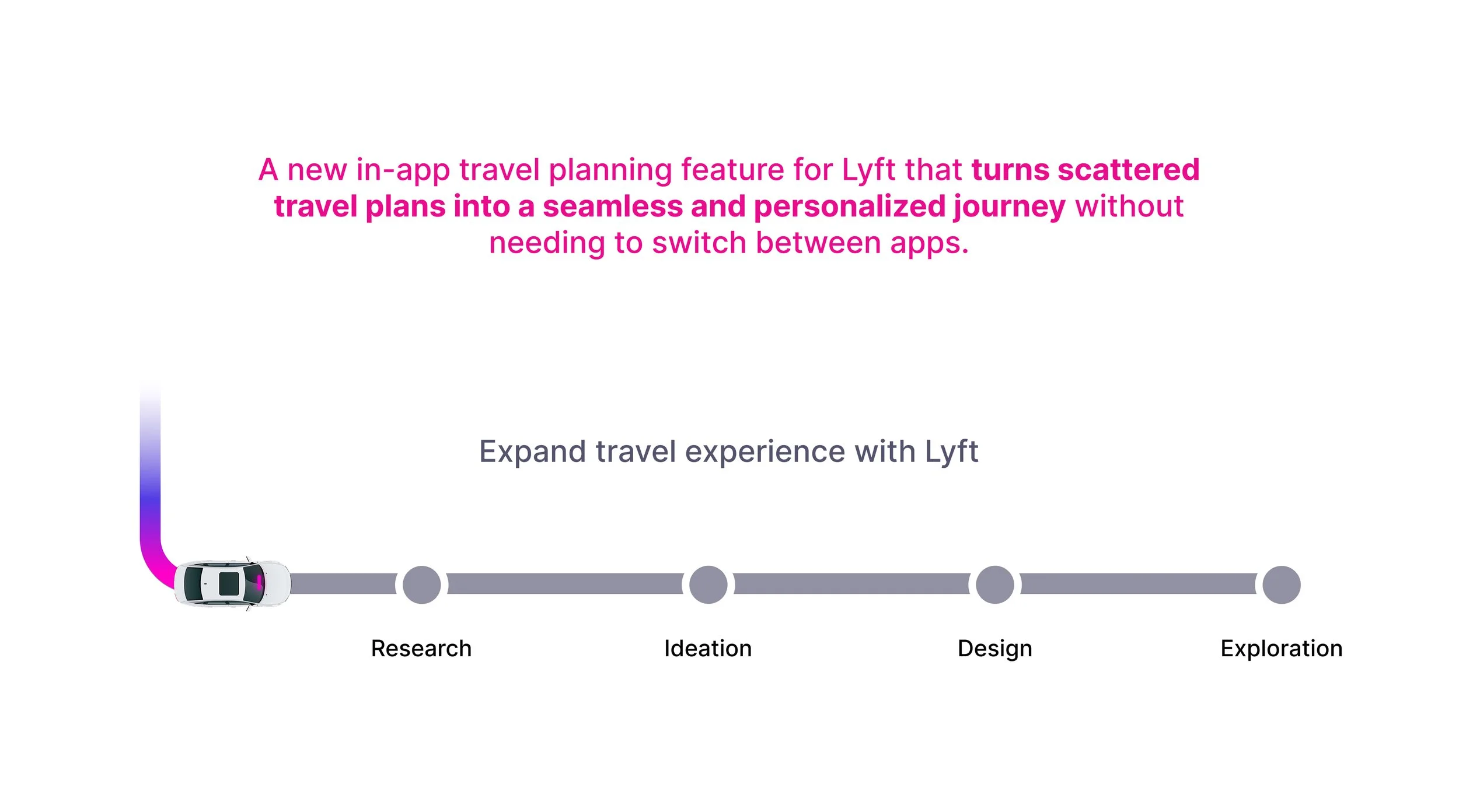 A new in-app travel planning feature for Lyft that turns scattered travel plans into a seamless and personalized journey without needing to switch between apps.

Expand travel experience with Lyft

Research

Ideation

Design

Exploration